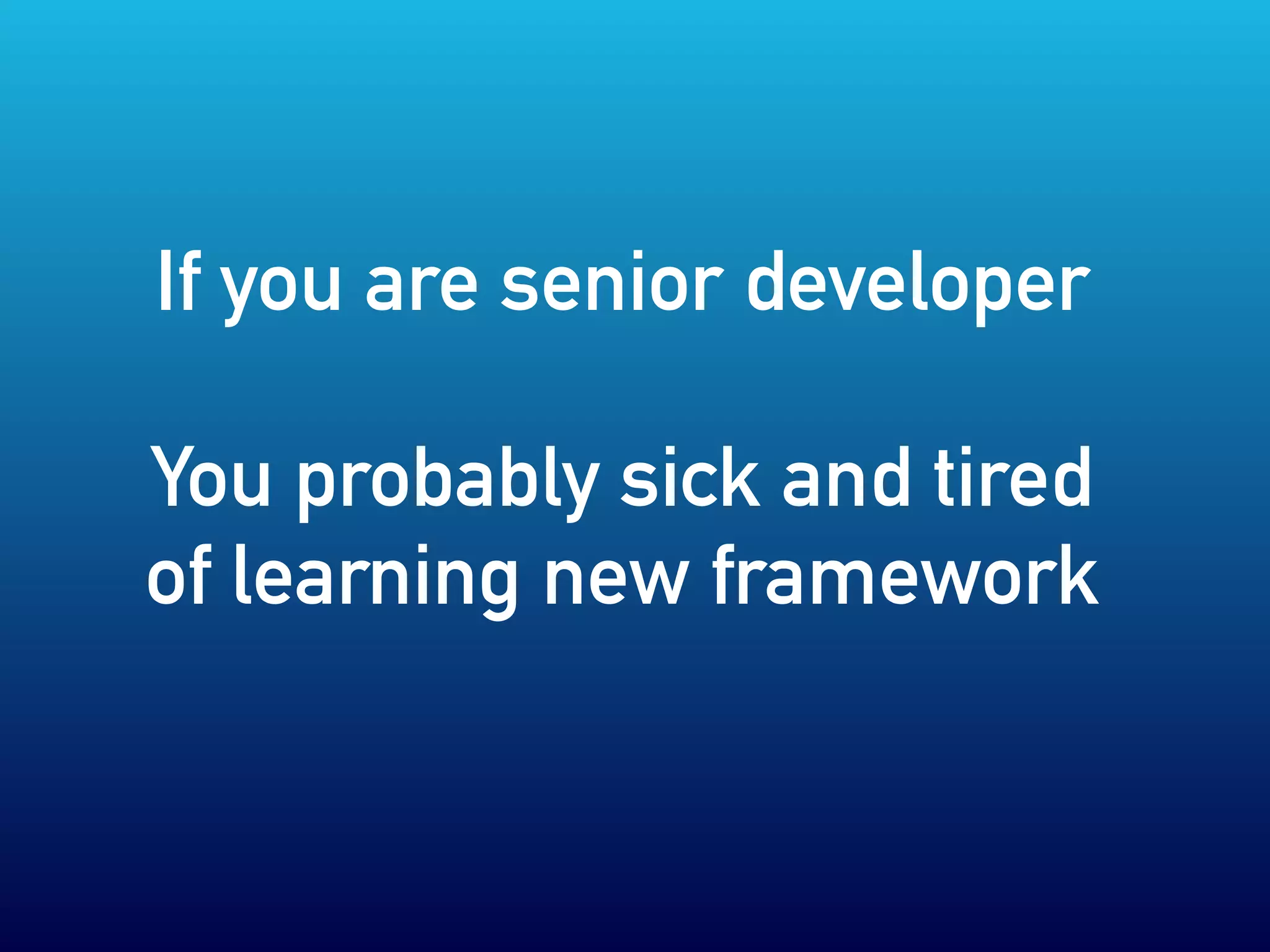 If you are senior developer

You probably sick and tired of learning new framework